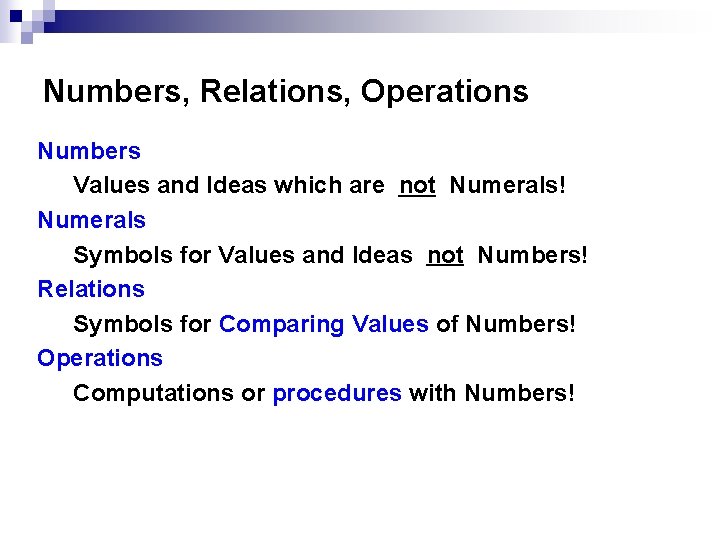 Numbers, Relations, Operations

Numbers

Values and Ideas which are not Numerals!

Numerals

Symbols for Values and Ideas not Numbers!

Relations

Symbols for Comparing Values of Numbers!

Operations

Computations or procedures with Numbers!